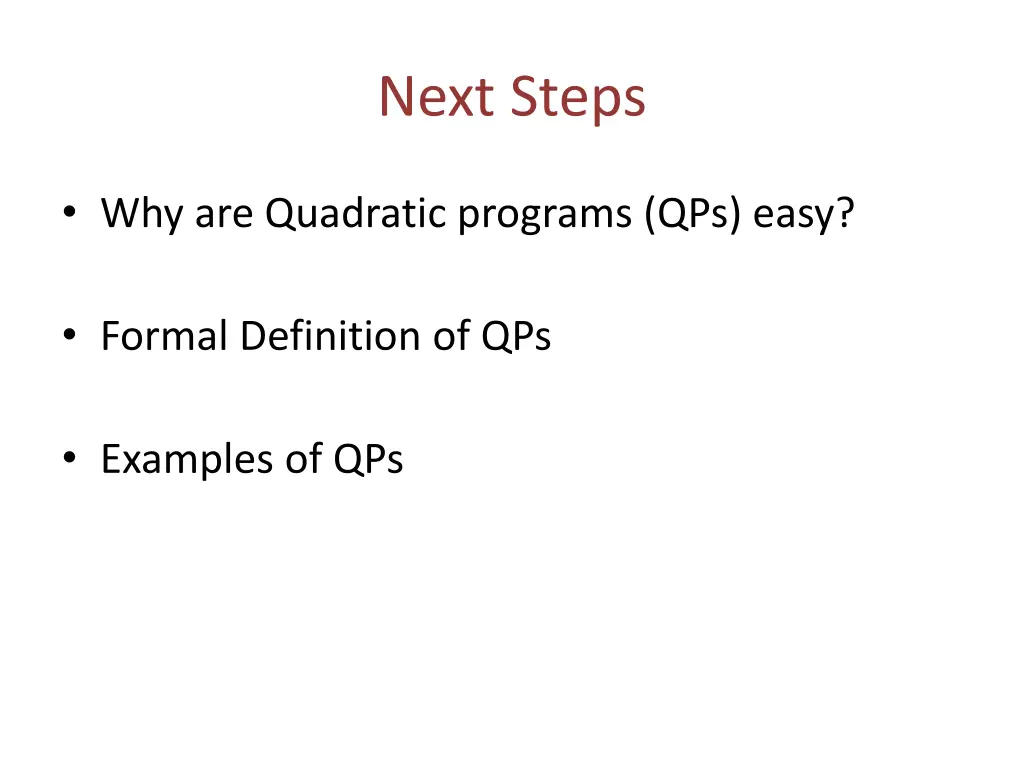 Next Steps

• Why are Quadratic programs (QPs) easy?

• Formal Definition of QPs

• Examples of QPs